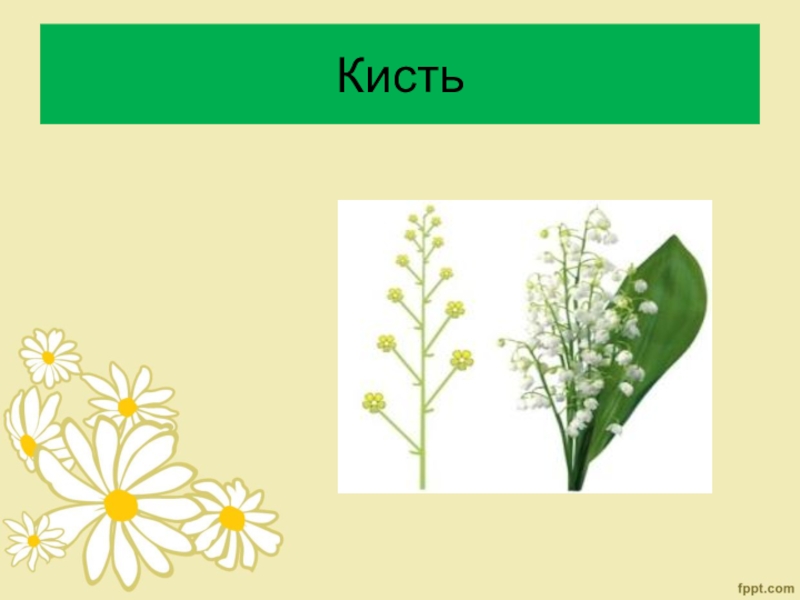 Кисть

fppt.com